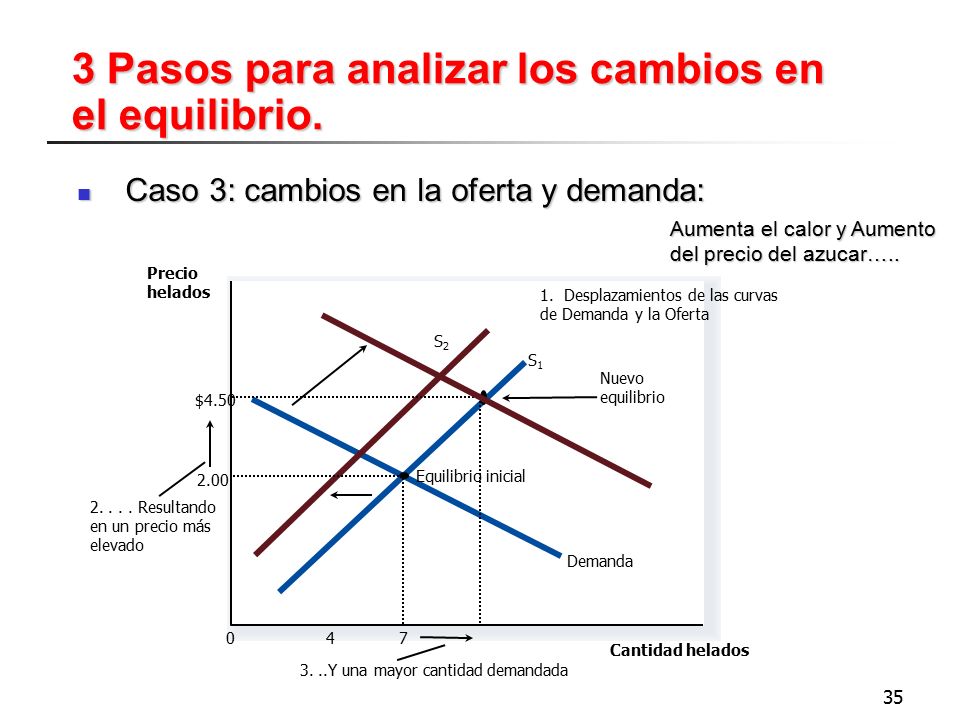 3 Pasos para analizar los cambios en el equilibrio.

Caso 3: cambios en la oferta y demanda:

Aumenta el calor y Aumento del precio del azucar…..

Precio helados

1. Desplazamientos de las curvas de Demanda y la Oferta

$S_2$

$S_1$

Nuevo equilibrio

$4.50

2.00

Equilibrio inicial

2. . . . Resultando en un precio más elevado

Demanda

0

4

7

Cantidad helados

3. ..Y una mayor cantidad demandada

35